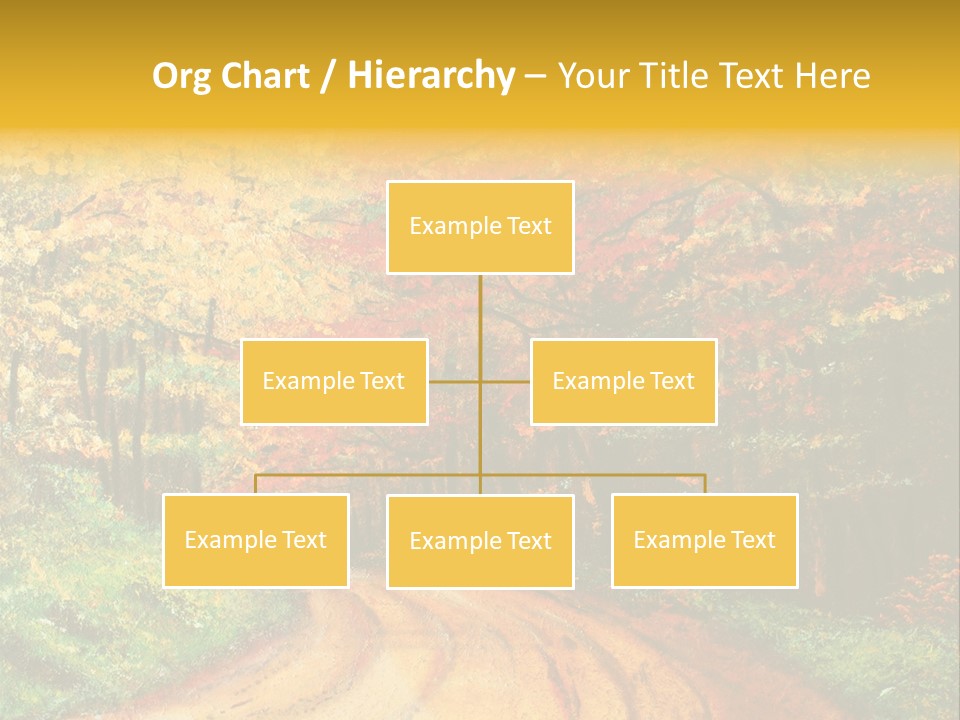 Org Chart / Hierarchy – Your Title Text Here

Example Text

Example Text

Example Text

Example Text

Example Text

Example Text